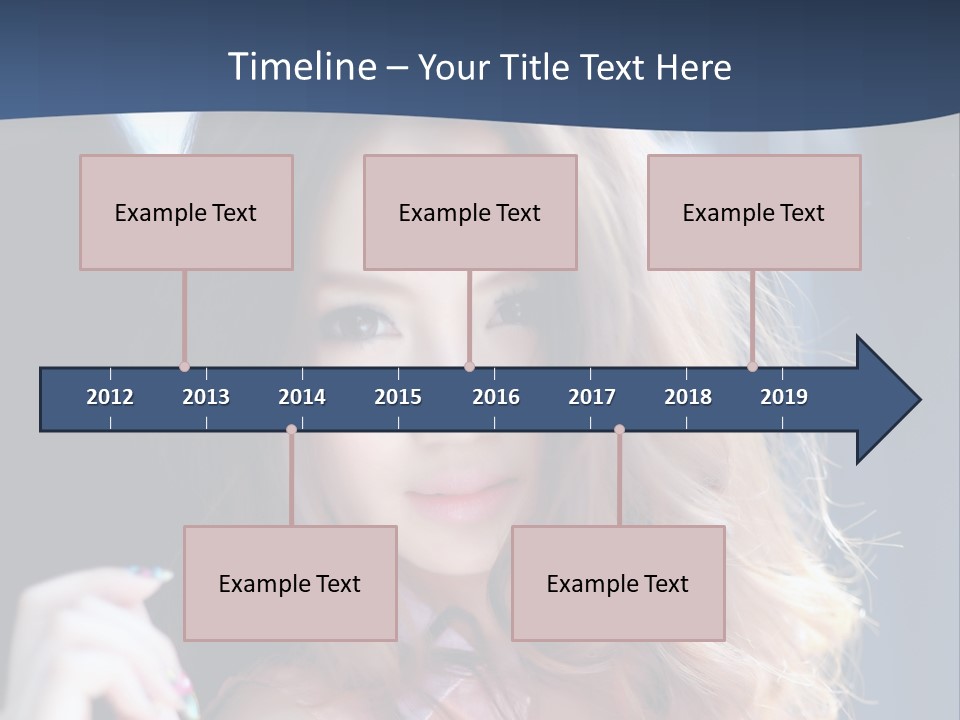 Timeline – Your Title Text Here

Example Text

Example Text

Example Text

2012 2013 2014 2015 2016 2017 2018 2019

Example Text

Example Text